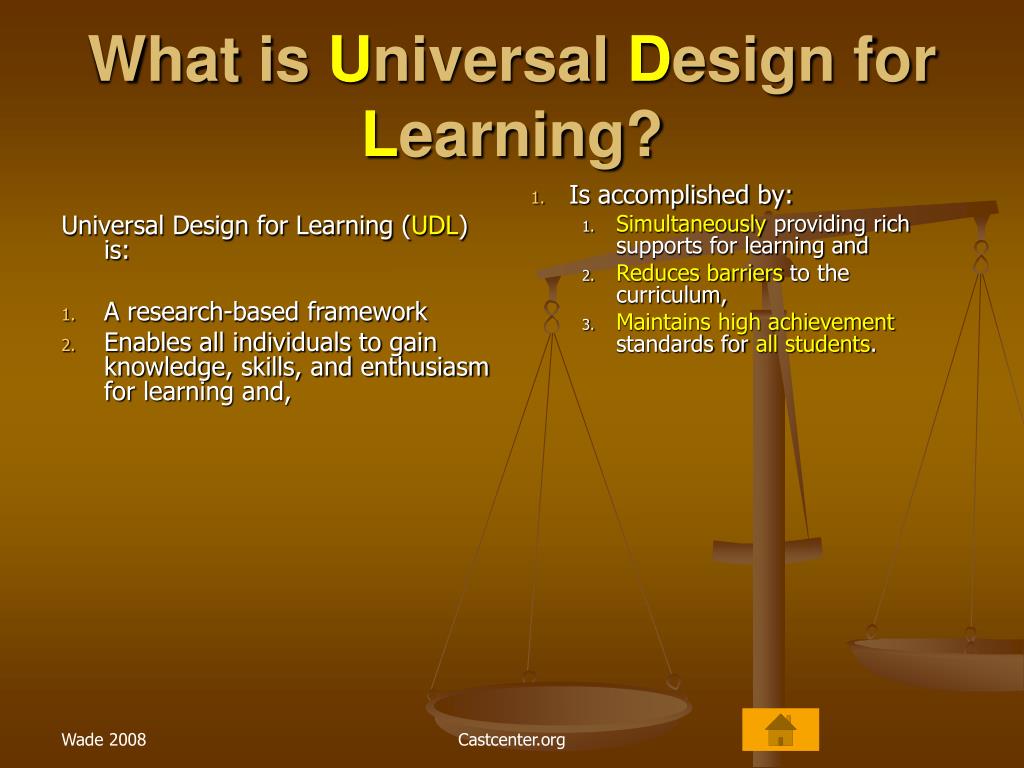 What is Universal Design for Learning?

Universal Design for Learning (UDL) is:

1. A research-based framework
2. Enables all individuals to gain knowledge, skills, and enthusiasm for learning and,

1. Is accomplished by:
   1. Simultaneously providing rich supports for learning and
   2. Reduces barriers to the curriculum,
   3. Maintains high achievement standards for all students.

Wade 2008

Castcenter.org